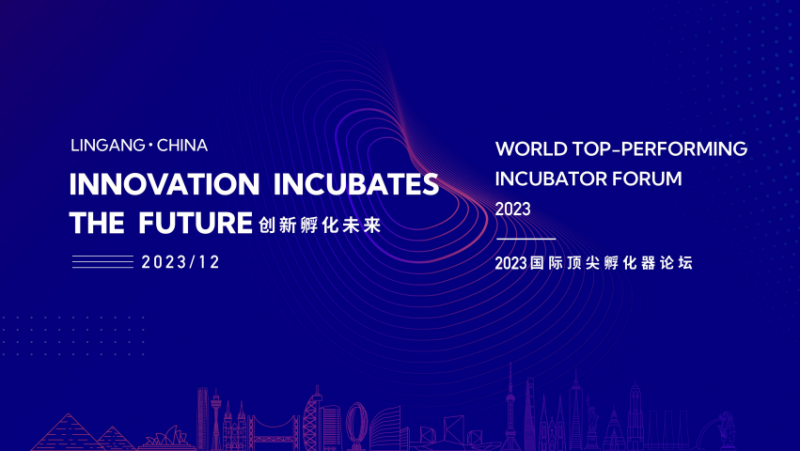 LINGANG · CHINA

INNOVATION INCUBATES THE FUTURE 创新孵化未来

2023/12

WORLD TOP-PERFORMING INCUBATOR FORUM 2023

2023国际顶尖孵化器论坛